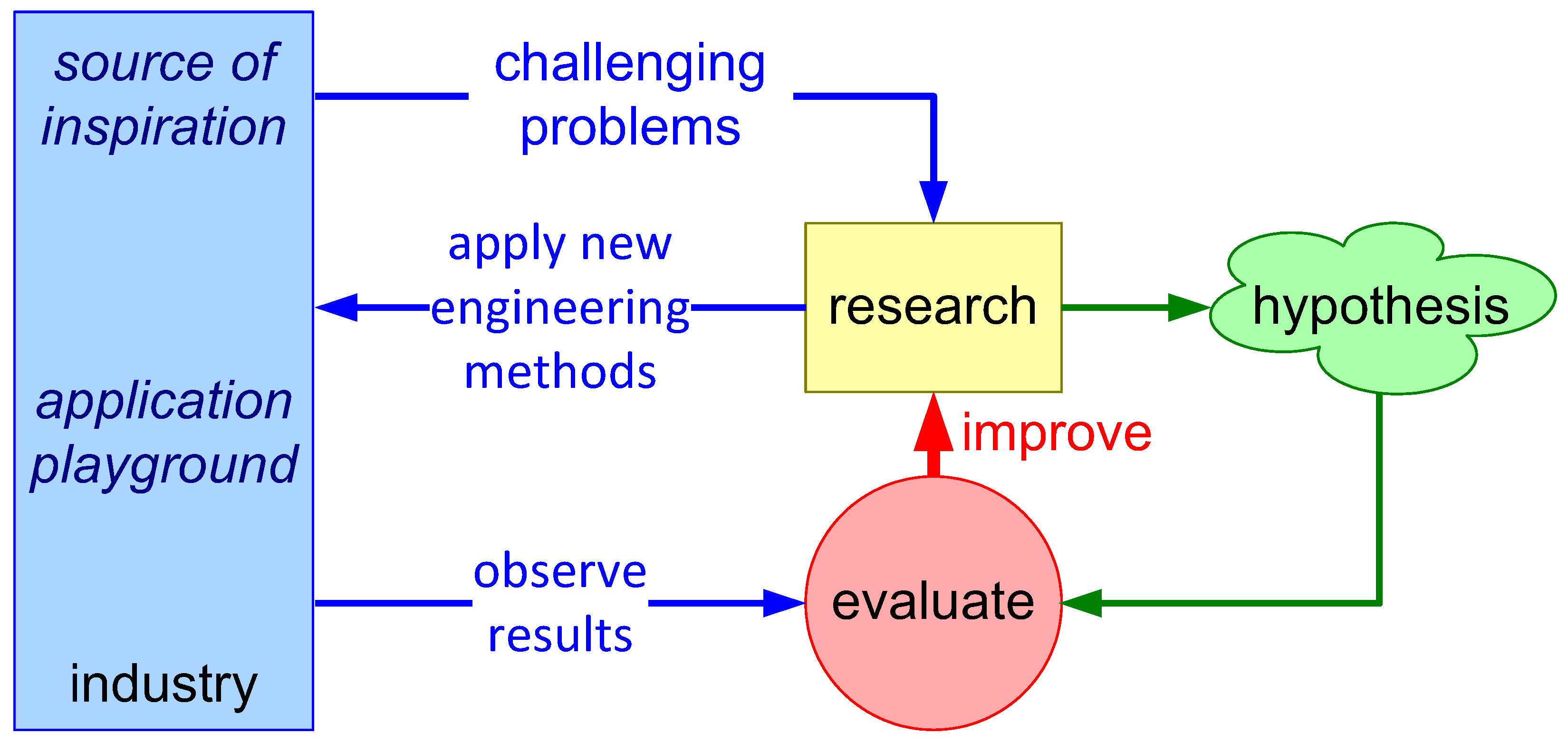 source of inspiration

application playground

industry

challenging problems

apply new engineering methods

observe results

research

hypothesis

improve

evaluate